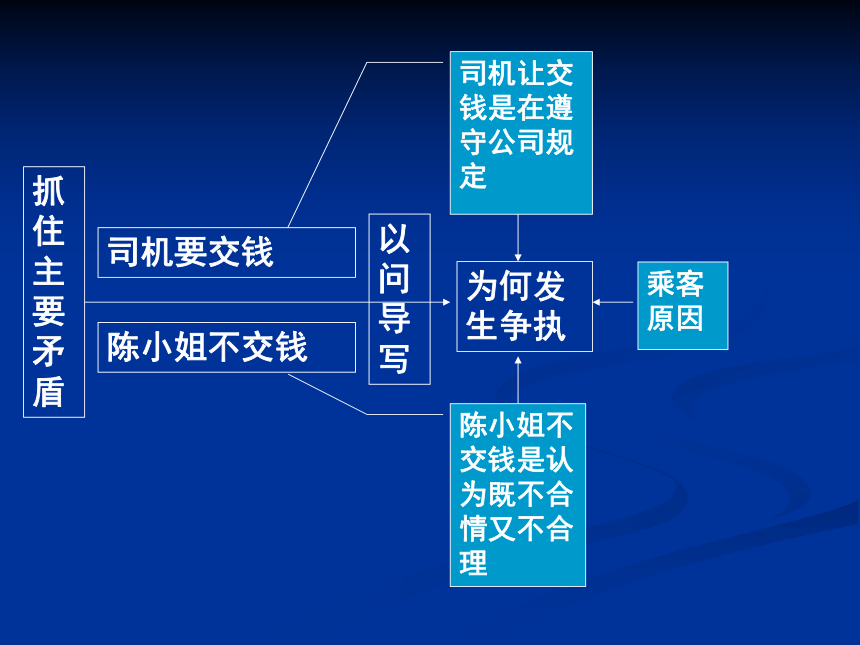 抓住主要矛盾

司机要交钱

陈小姐不交钱

以问导写

司机让交钱是在遵守公司规定

为何发生争执

乘客原因

陈小姐不交钱是认为既不合情又不合理